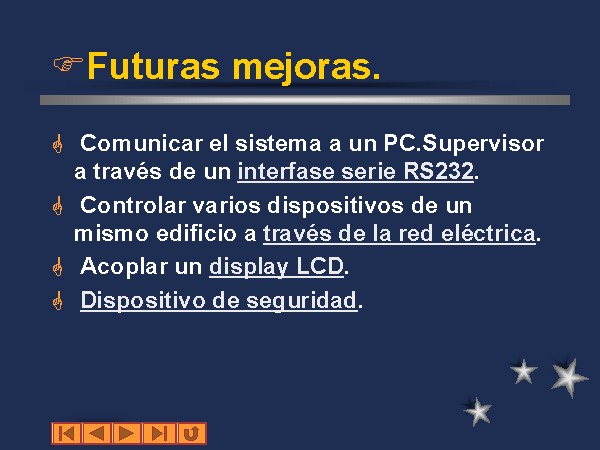 Futuras mejoras.

Comunicar el sistema a un PC.Supervisor a través de un interfase serie RS232.

Controlar varios dispositivos de un mismo edificio a través de la red eléctrica.

Acoplar un display LCD.

Dispositivo de seguridad.